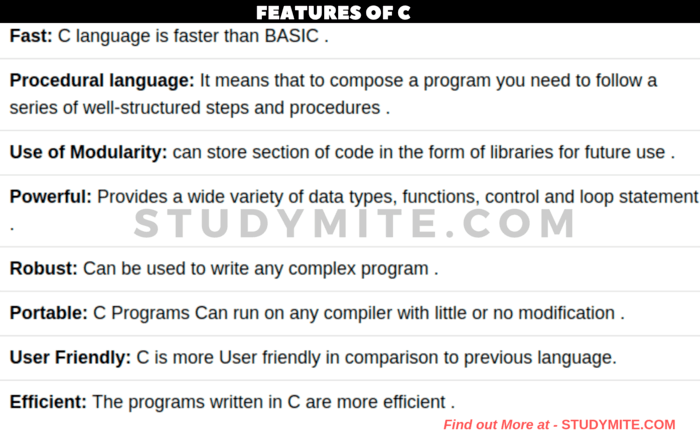 FEATURES OF C

Fast: C language is faster than BASIC .

Procedural language: It means that to compose a program you need to follow a series of well-structured steps and procedures .

Use of Modularity: can store section of code in the form of libraries for future use .

Powerful: Provides a wide variety of data types, functions, control and loop statement .

STUDYMITE.COM

Robust: Can be used to write any complex program .

Portable: C Programs Can run on any compiler with little or no modification .

User Friendly: C is more User friendly in comparison to previous language.

Efficient: The programs written in C are more efficient .

Find out More at - STUDYMITE.COM